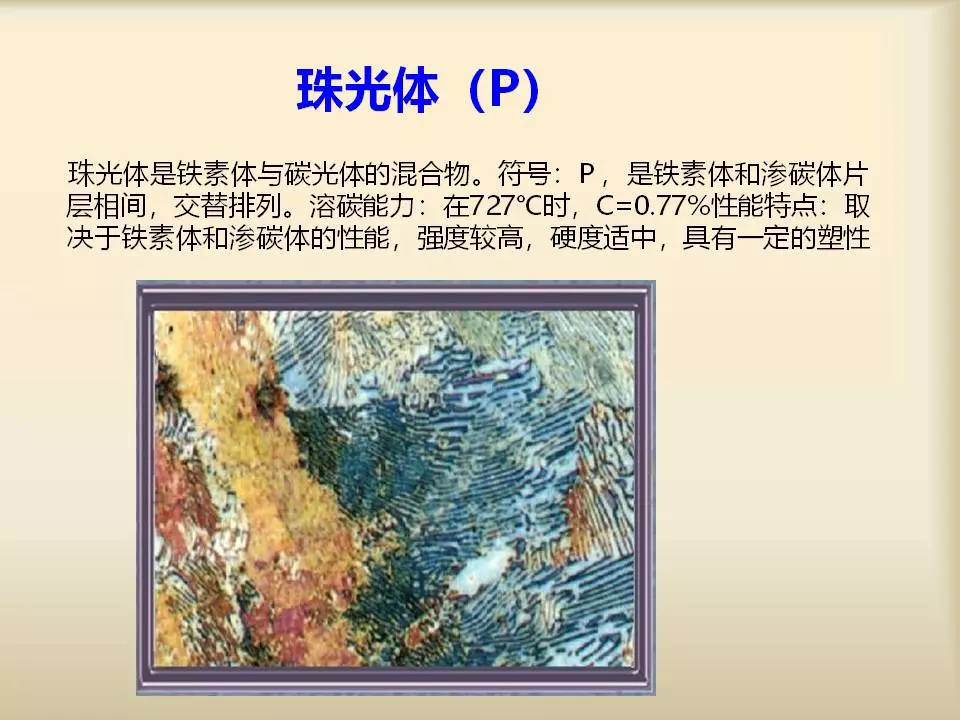 珠光体（P）

珠光体是铁素体与碳光体的混合物。符号：P，是铁素体和渗碳体片层相间，交替排列。溶碳能力：在727℃时，C=0.77%性能特点：取决于铁素体和渗碳体的性能，强度较高，硬度适中，具有一定的塑性